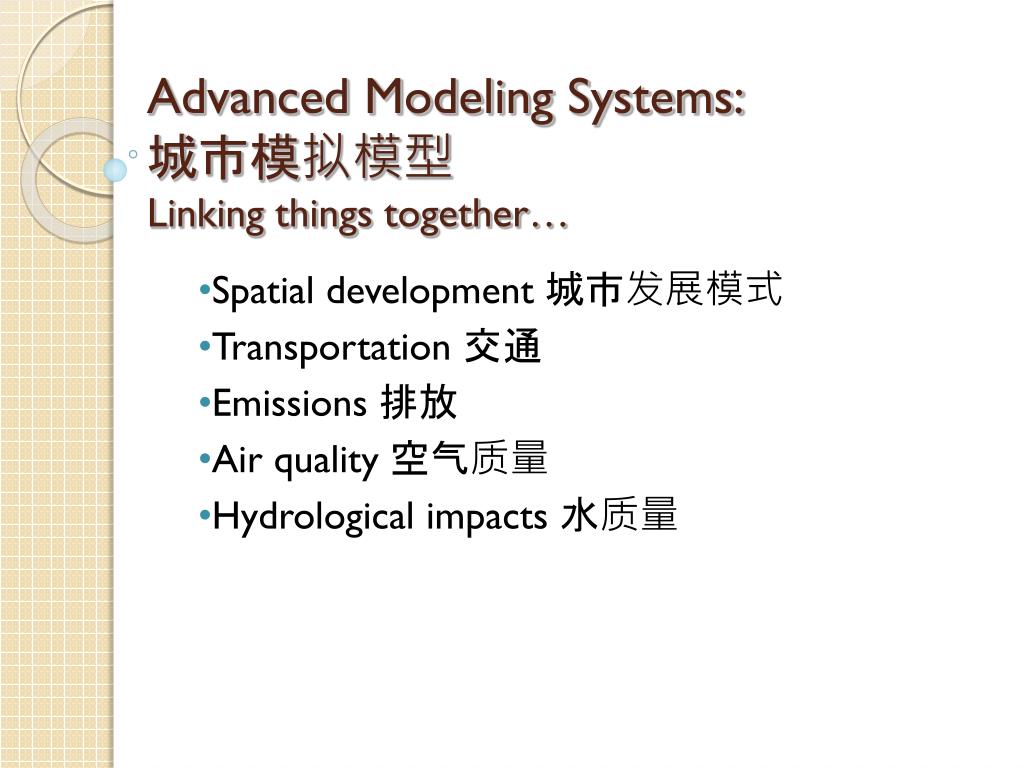 Advanced Modeling Systems:
城市模拟模型
Linking things together…

•Spatial development 城市发展模式
•Transportation 交通
•Emissions 排放
•Air quality 空气质量
•Hydrological impacts 水质量